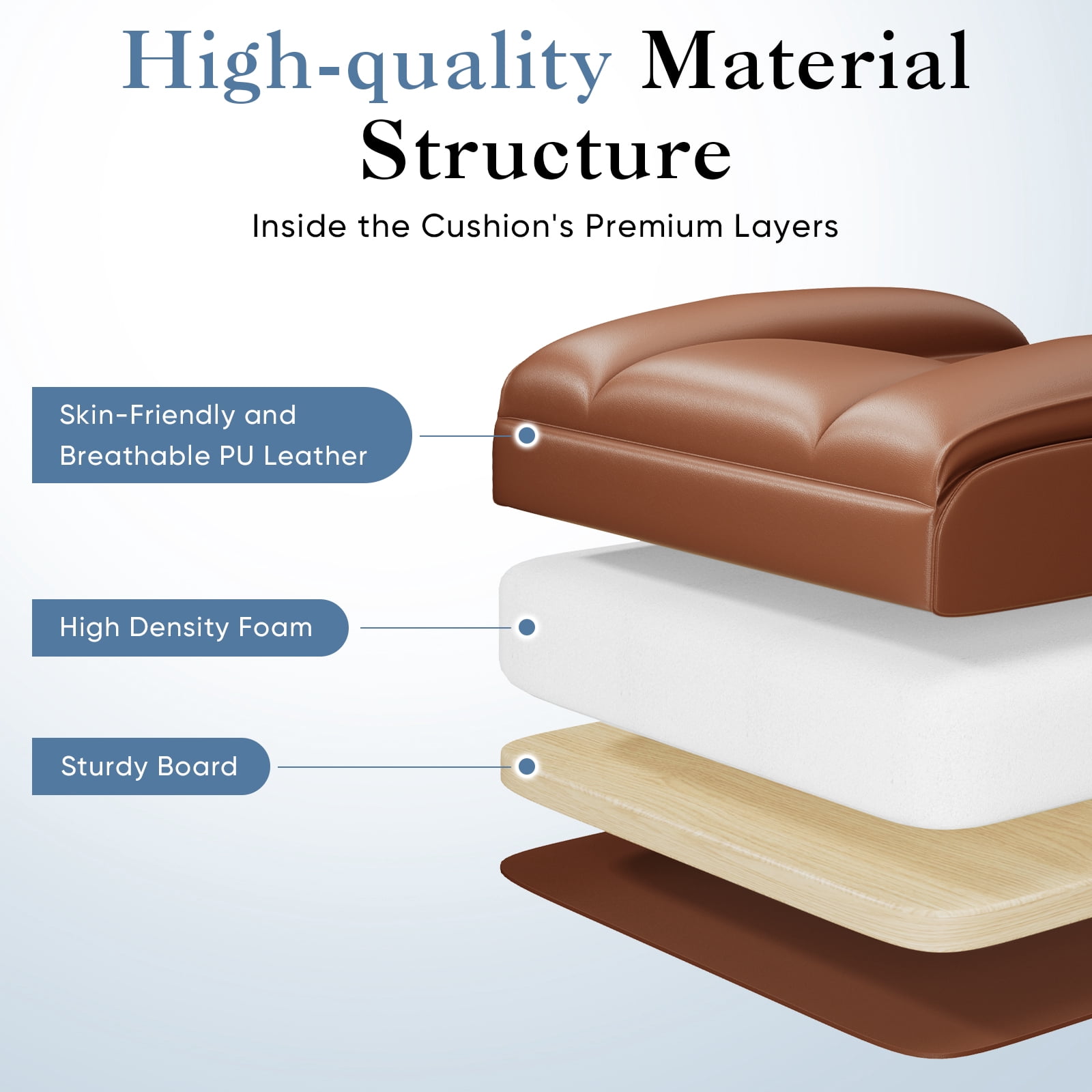 High-quality Material Structure

Inside the Cushion's Premium Layers

Skin-Friendly and Breathable PU Leather

High Density Foam

Sturdy Board